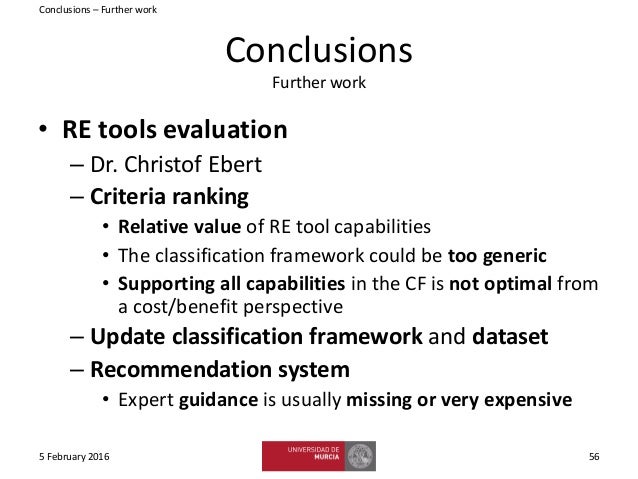 Conclusions – Further work

Conclusions
Further work

• RE tools evaluation
– Dr. Christof Ebert
– Criteria ranking
• Relative value of RE tool capabilities
• The classification framework could be too generic
• Supporting all capabilities in the CF is not optimal from a cost/benefit perspective
– Update classification framework and dataset
– Recommendation system
• Expert guidance is usually missing or very expensive

5 February 2016

UNIVERSIDAD DE MURCIA

56